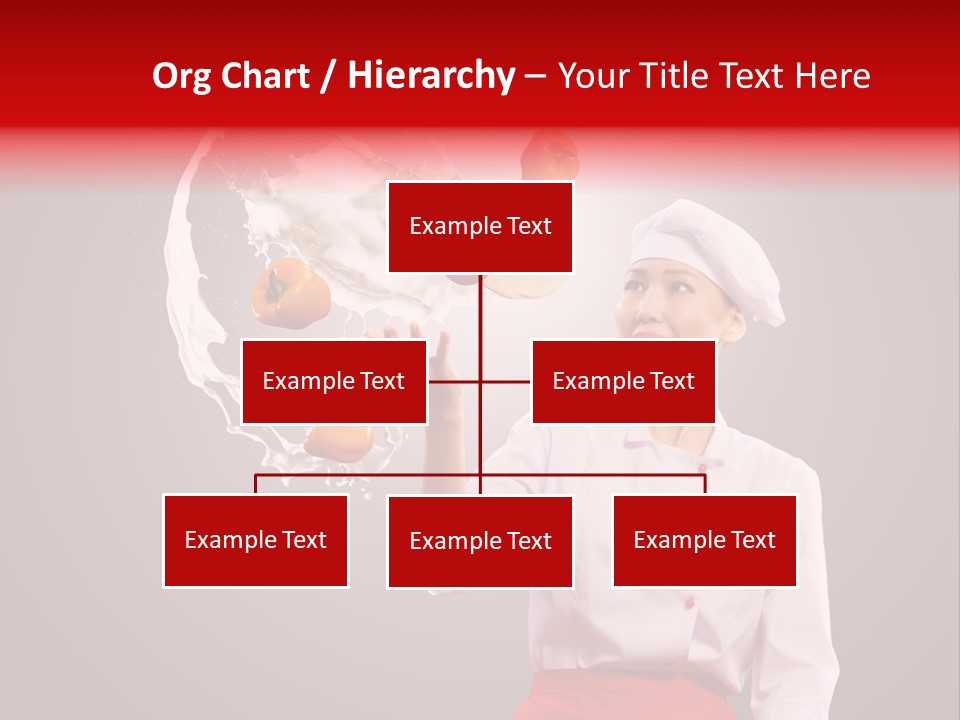 Org Chart / Hierarchy – Your Title Text Here

Example Text

Example Text

Example Text

Example Text

Example Text

Example Text